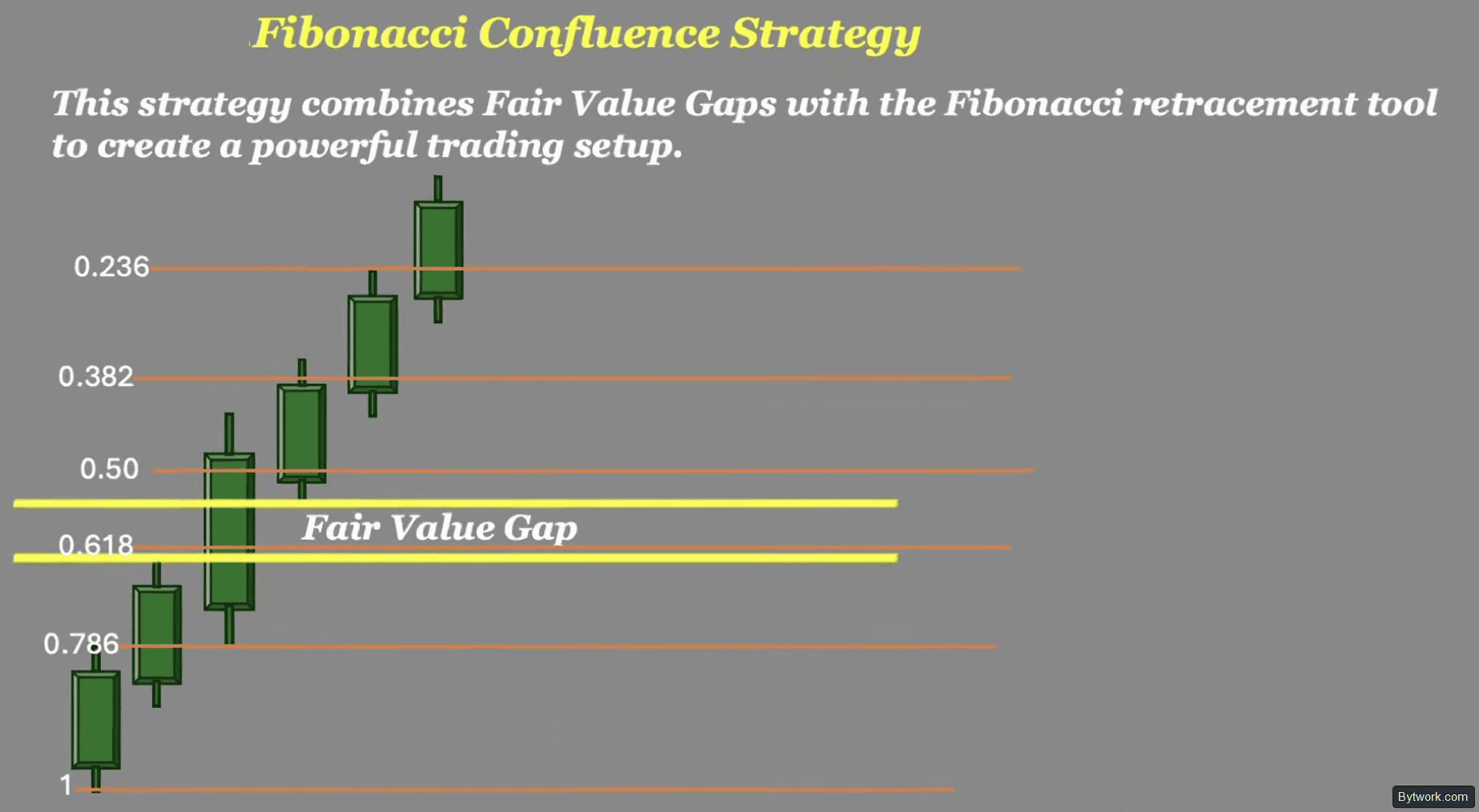 Fibonacci Confluence Strategy

This strategy combines Fair Value Gaps with the Fibonacci retracement tool to create a powerful trading setup.

0.236

0.382

0.50

Fair Value Gap

0.618

0.786

1

Bytwork.com